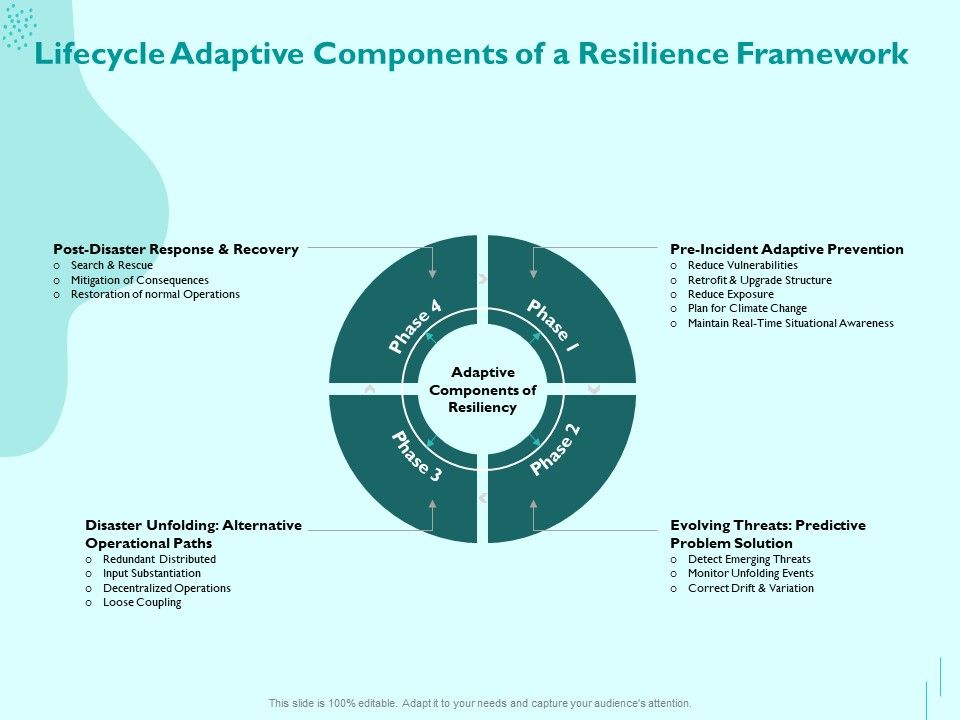 Lifecycle Adaptive Components of a Resilience Framework

Post-Disaster Response & Recovery
o Search & Rescue
o Mitigation of Consequences
o Restoration of normal Operations

Pre-Incident Adaptive Prevention
o Reduce Vulnerabilities
o Retrofit & Upgrade Structure
o Reduce Exposure
o Plan for Climate Change
o Maintain Real-Time Situational Awareness

Phase 4
Phase 1
Adaptive Components of Resiliency
Phase 3
Phase 2

Disaster Unfolding: Alternative Operational Paths
o Redundant Distributed
o Input Substantiation
o Decentralized Operations
o Loose Coupling

Evolving Threats: Predictive Problem Solution
o Detect Emerging Threats
o Monitor Unfolding Events
o Correct Drift & Variation

This slide is 100% editable. Adapt it to your needs and capture your audience's attention.